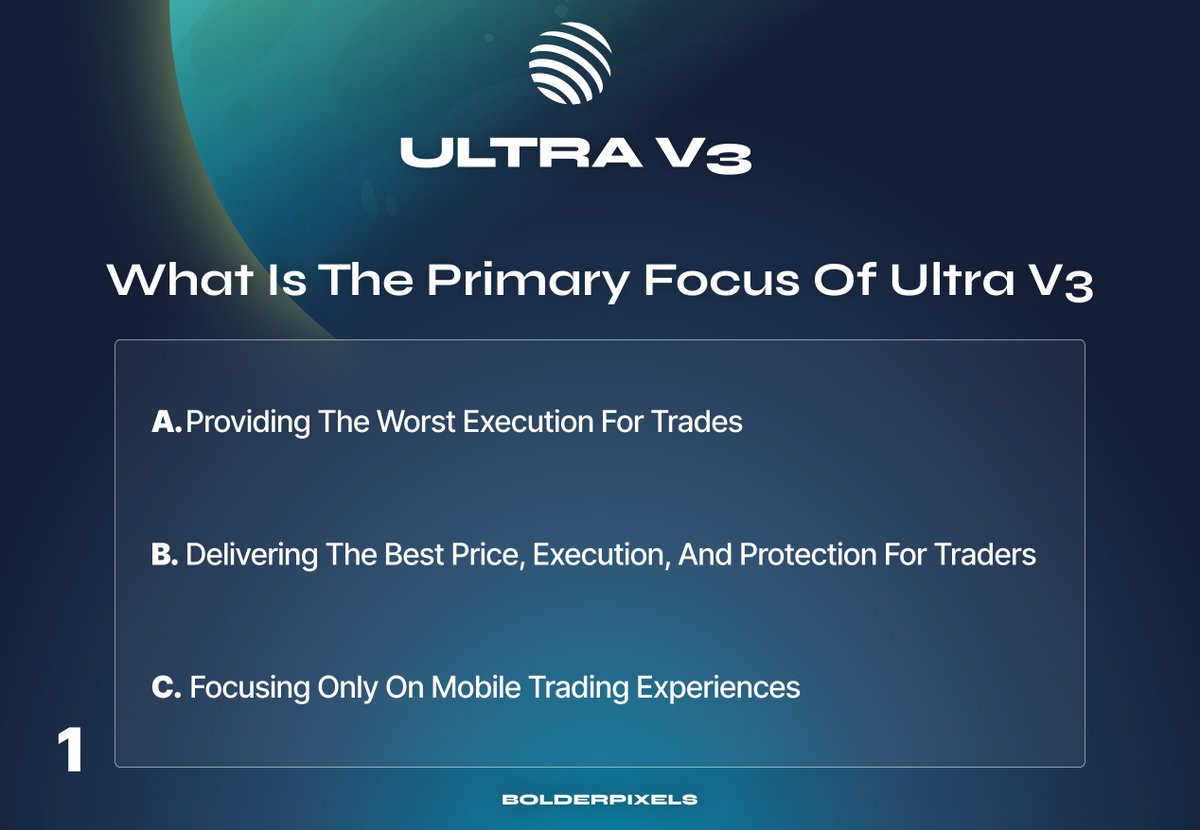 ULTRA V3

What Is The Primary Focus Of Ultra V3

A. Providing The Worst Execution For Trades

B. Delivering The Best Price, Execution, And Protection For Traders

C. Focusing Only On Mobile Trading Experiences

1

BOLDERPIXELS